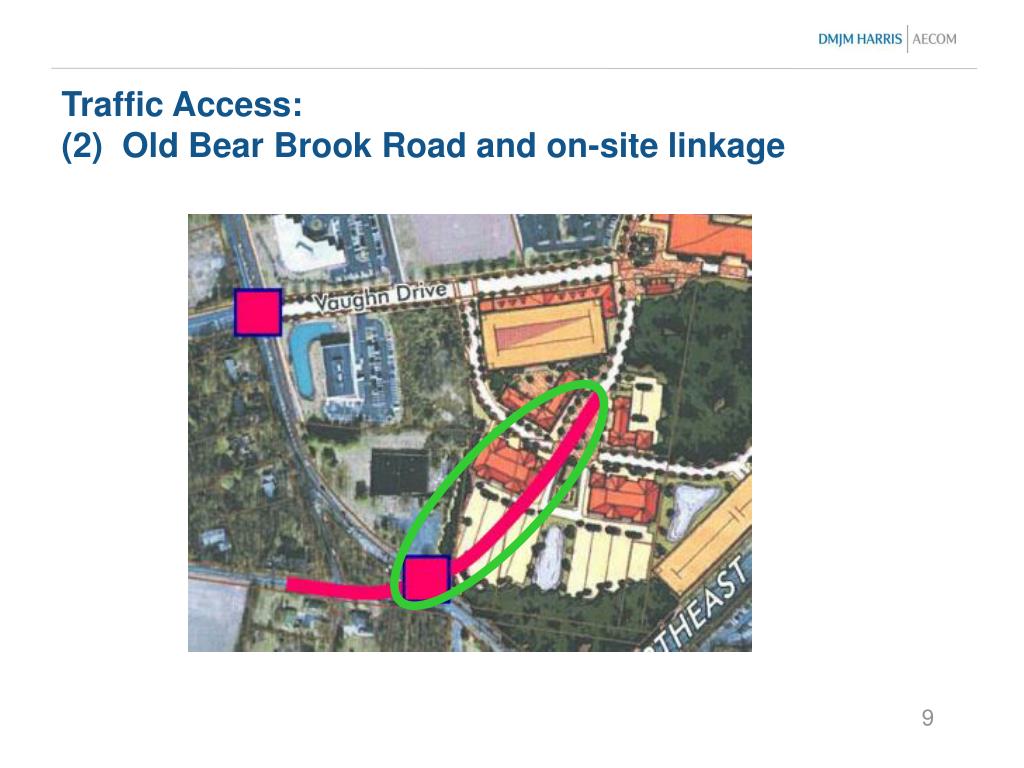 DMJM HARRIS | AECOM

Traffic Access:
(2) Old Bear Brook Road and on-site linkage

Vaughn Drive

THEAST

9